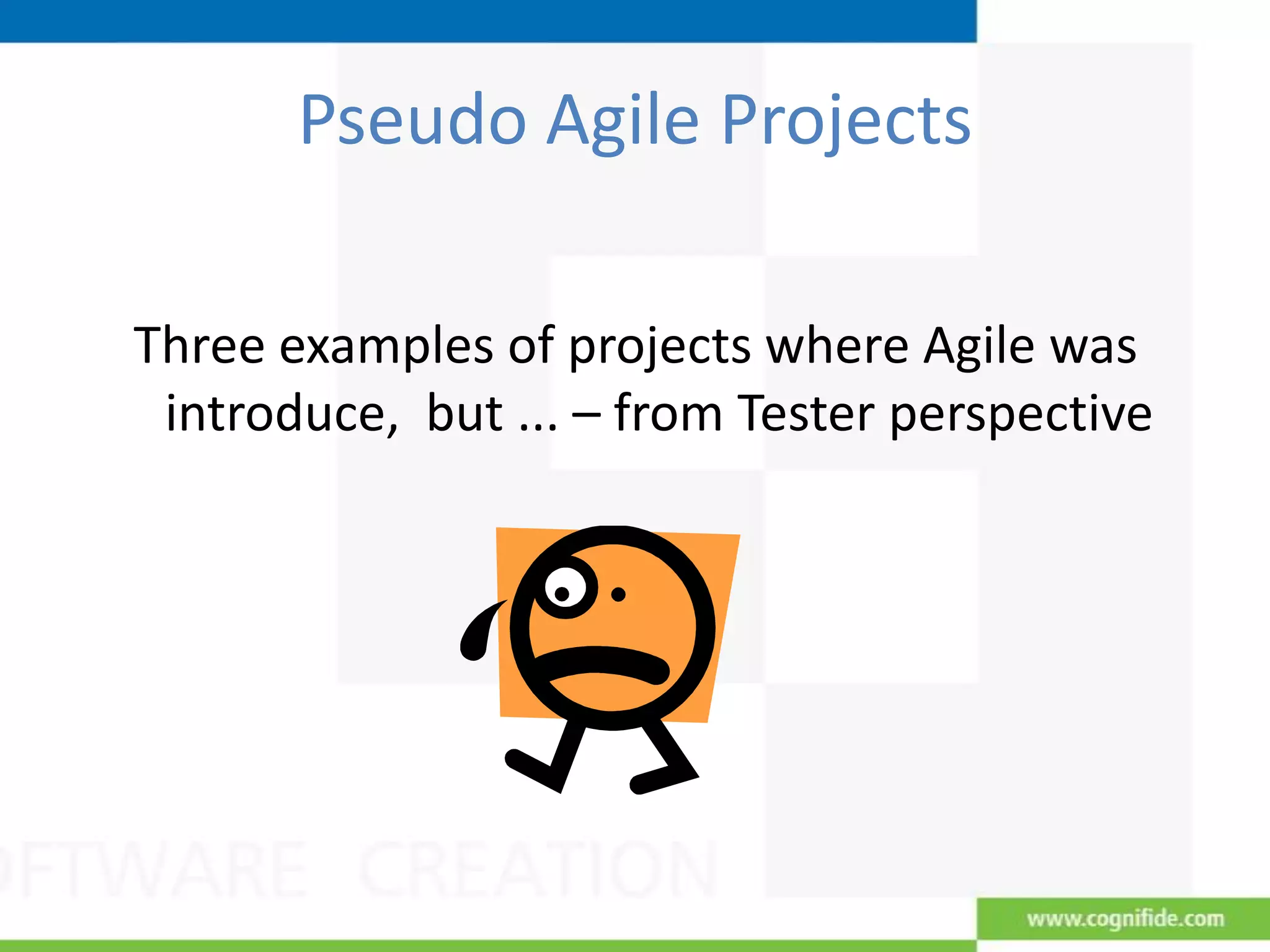 Pseudo Agile Projects

Three examples of projects where Agile was introduce, but ... – from Tester perspective

FTWARE CREATION

www.cognifide.com